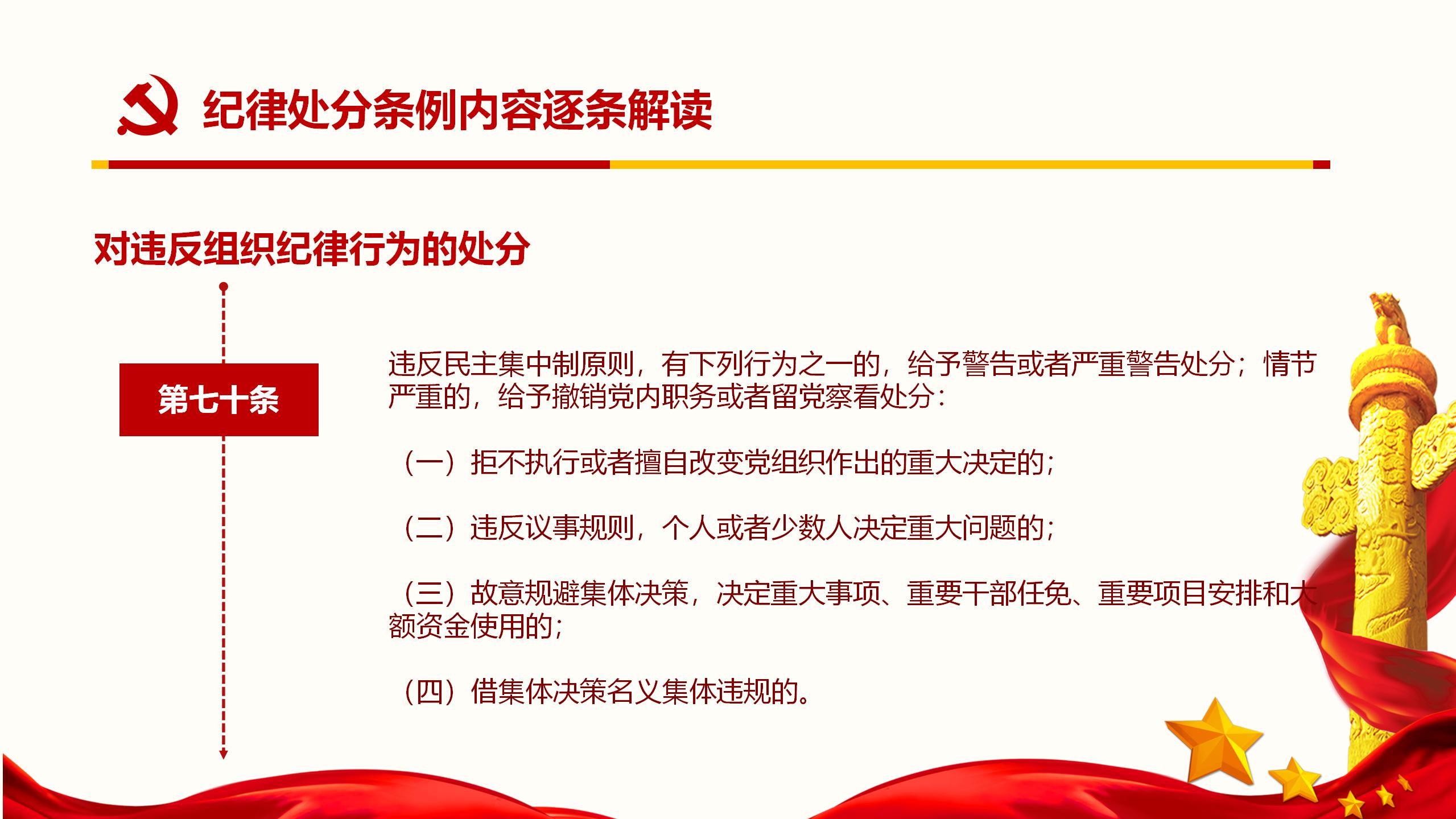 纪律处分条例内容逐条解读

对违反组织纪律行为的处分

第七十条

违反民主集中制原则，有下列行为之一的，给予警告或者严重警告处分；情节严重的，给予撤销党内职务或者留党察看处分：

（一）拒不执行或者擅自改变党组织作出的重大决定的；

（二）违反议事规则，个人或者少数人决定重大问题的；

（三）故意规避集体决策，决定重大事项、重要干部任免、重要项目安排和大额资金使用的；

（四）借集体决策名义集体违规的。